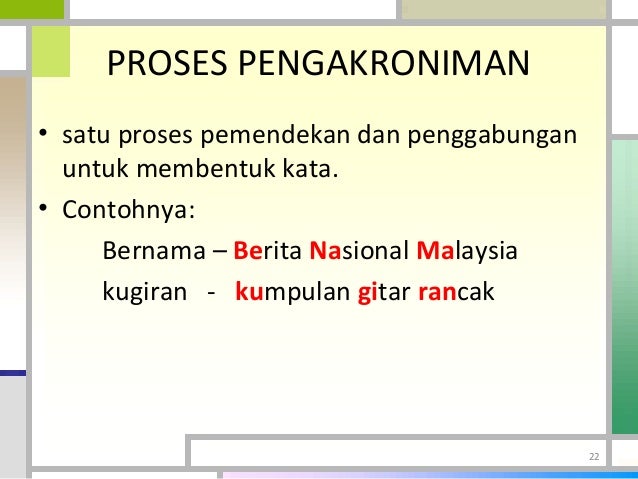 PROSES PENGAKRONIMAN

• satu proses pemendekan dan penggabungan untuk membentuk kata.

• Contohnya:

Bernama – Berita Nasional Malaysia

kugiran - kumpulan gitar rancak

22